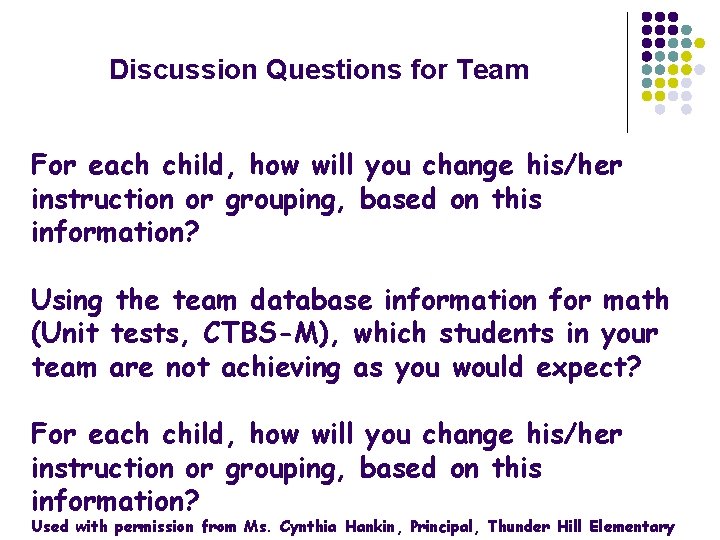 Discussion Questions for Team

For each child, how will you change his/her instruction or grouping, based on this information?

Using the team database information for math (Unit tests, CTBS-M), which students in your team are not achieving as you would expect?

For each child, how will you change his/her instruction or grouping, based on this information?

Used with permission from Ms. Cynthia Hankin, Principal, Thunder Hill Elementary